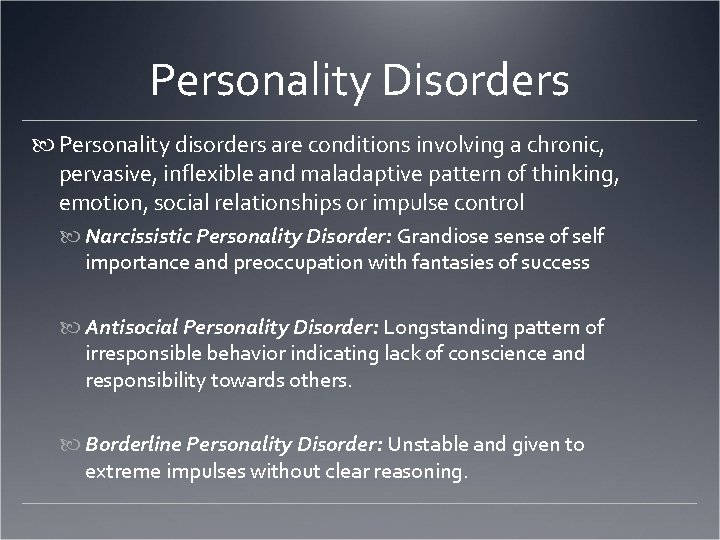 Personality Disorders

Personality disorders are conditions involving a chronic, pervasive, inflexible and maladaptive pattern of thinking, emotion, social relationships or impulse control

Narcissistic Personality Disorder: Grandiose sense of self importance and preoccupation with fantasies of success

Antisocial Personality Disorder: Longstanding pattern of irresponsible behavior indicating lack of conscience and responsibility towards others.

Borderline Personality Disorder: Unstable and given to extreme impulses without clear reasoning.